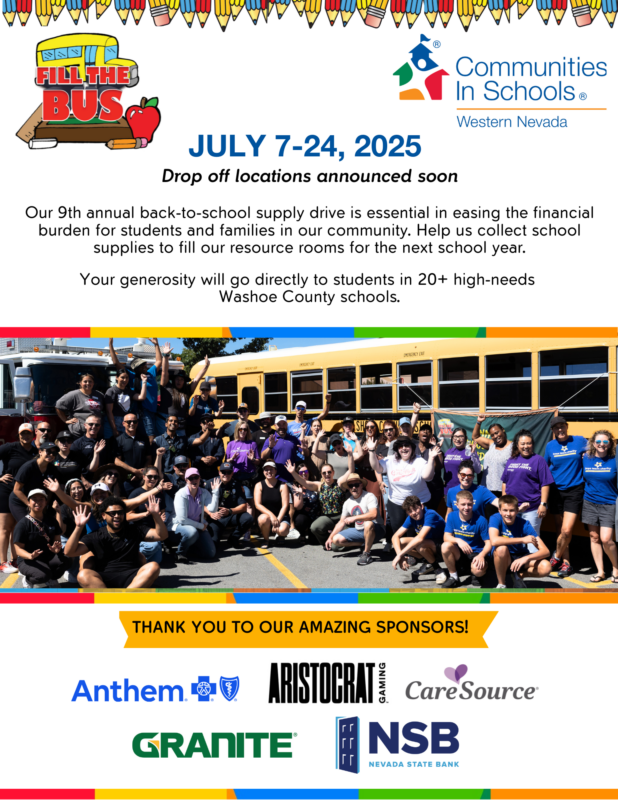 FILL THE BUS

Communities In Schools®
Western Nevada

JULY 7-24, 2025

Drop off locations announced soon

Our 9th annual back-to-school supply drive is essential in easing the financial burden for students and families in our community. Help us collect school supplies to fill our resource rooms for the next school year.

Your generosity will go directly to students in 20+ high-needs Washoe County schools.

THANK YOU TO OUR AMAZING SPONSORS!

Anthem

ARISTOCRAT GAMING

CareSource

GRANITE

NSB
NEVADA STATE BANK